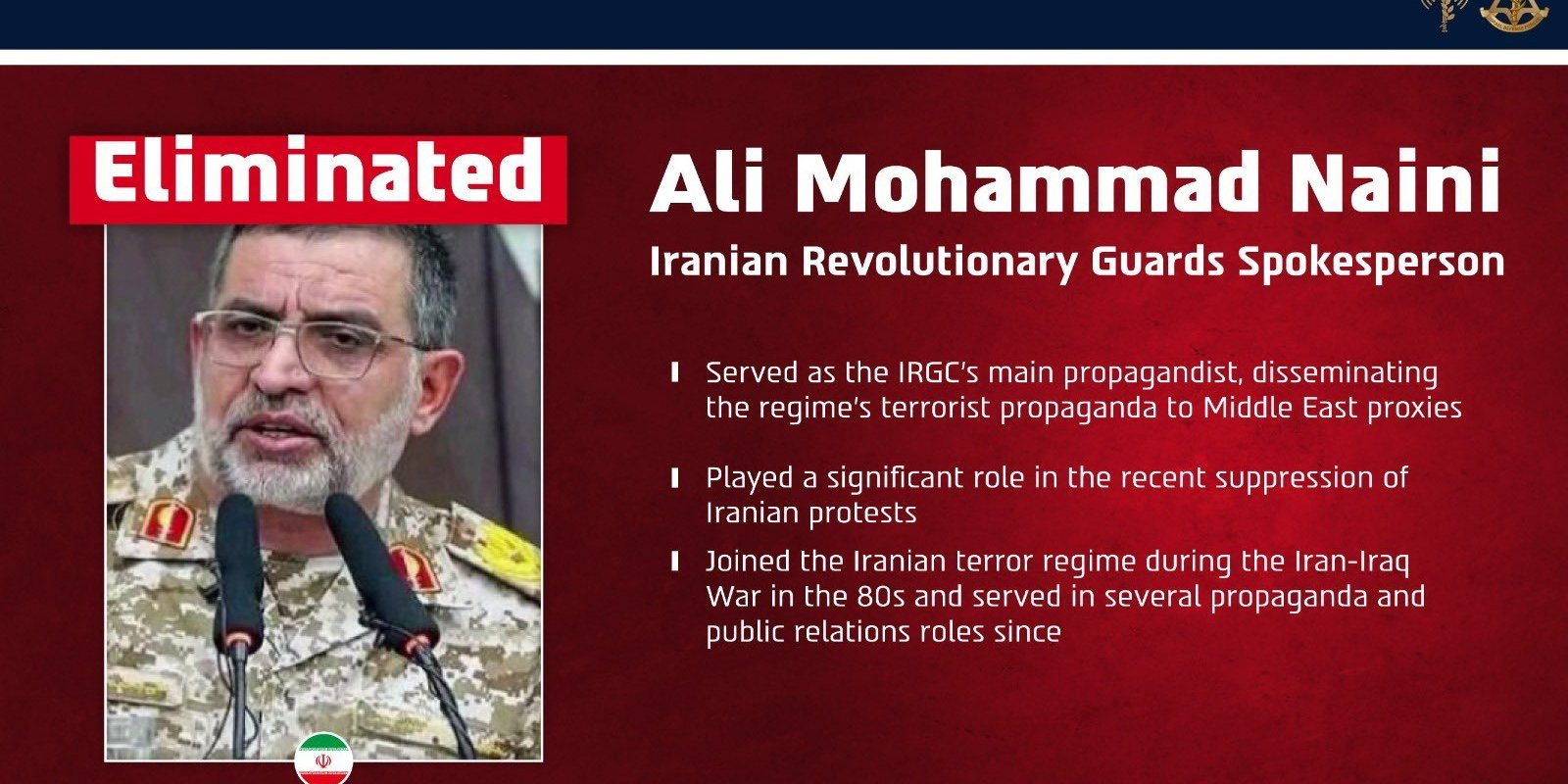 Eliminated

Ali Mohammad Naini

Iranian Revolutionary Guards Spokesperson

Served as the IRGC's main propagandist, disseminating the regime's terrorist propaganda to Middle East proxies

Played a significant role in the recent suppression of Iranian protests

Joined the Iranian terror regime during the Iran-Iraq War in the 80s and served in several propaganda and public relations roles since